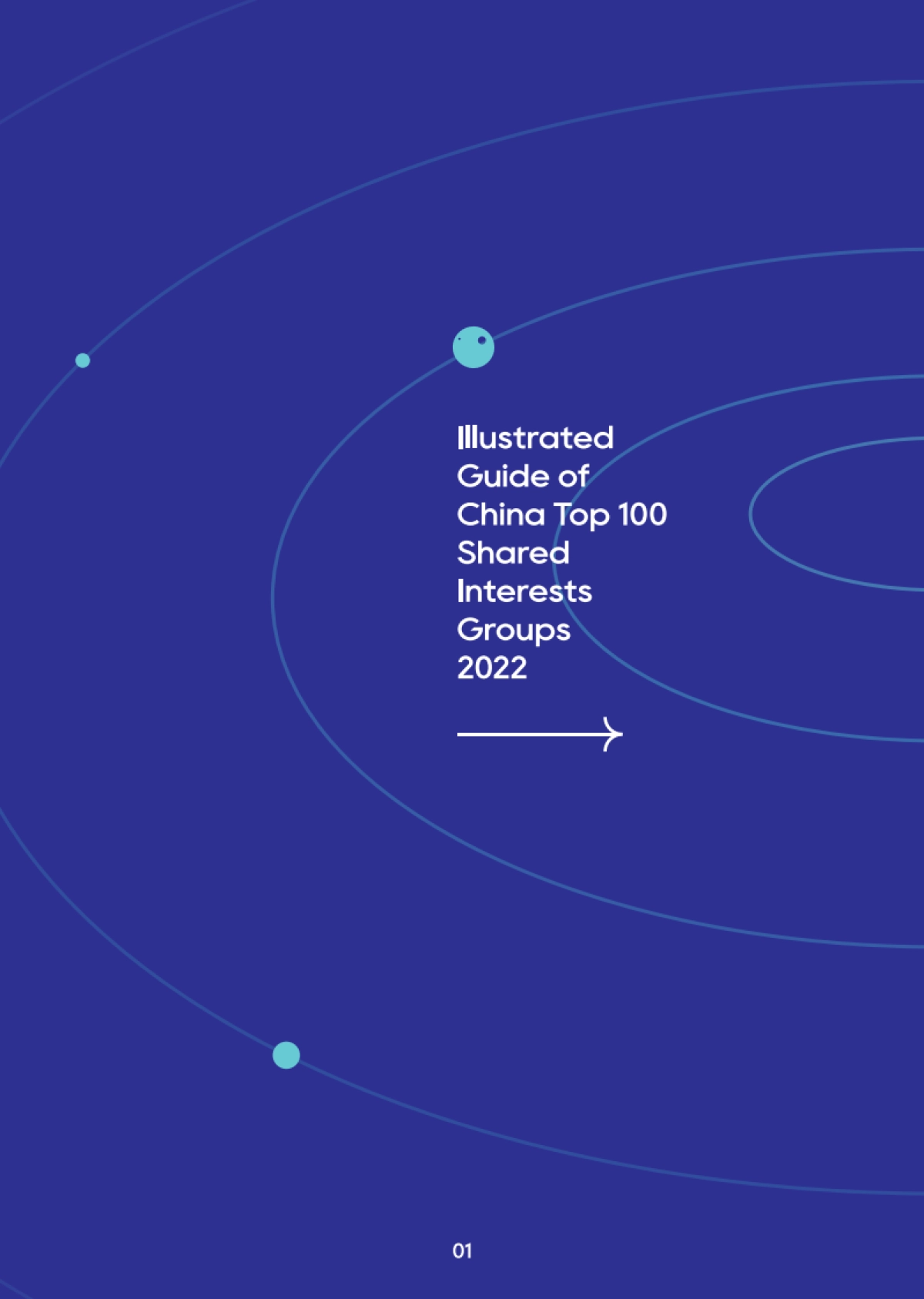 Illustrated Guide of China Top 100 Shared Interests Groups 2022

01